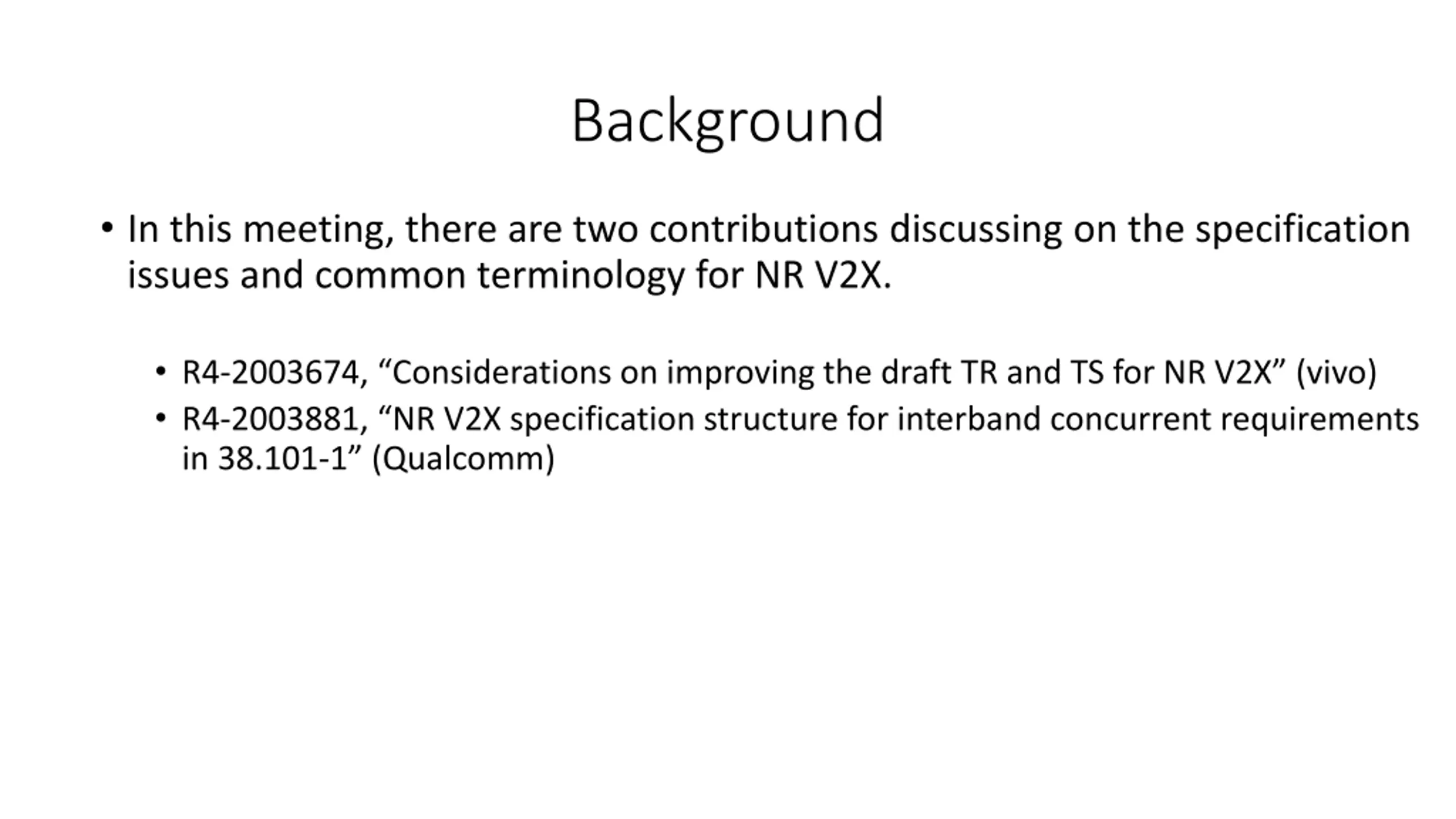 Background

• In this meeting, there are two contributions discussing on the specification issues and common terminology for NR V2X.

• R4-2003674, “Considerations on improving the draft TR and TS for NR V2X” (vivo)
• R4-2003881, “NR V2X specification structure for interband concurrent requirements in 38.101-1” (Qualcomm)